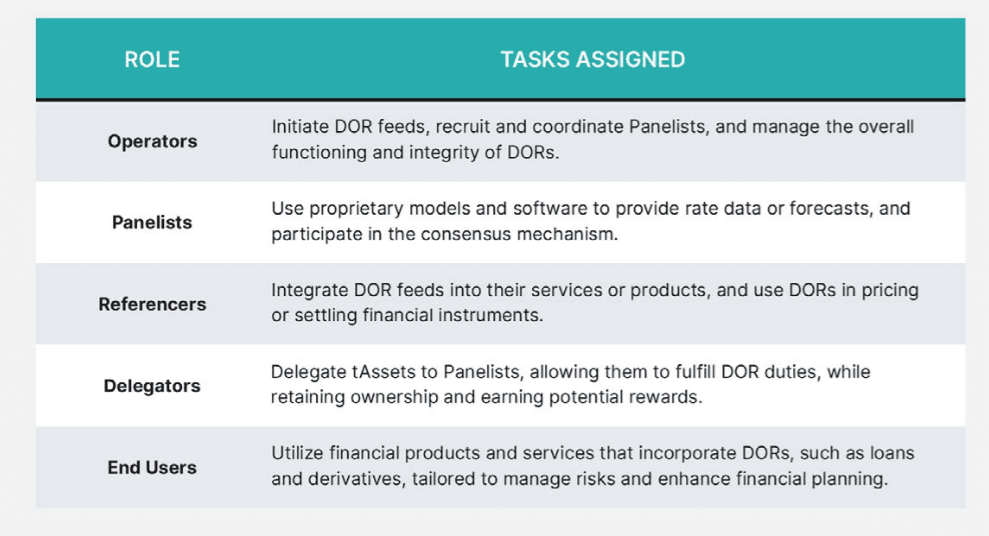 | ROLE | TASKS ASSIGNED |
|---|---|
| Operators | Initiate DOR feeds, recruit and coordinate Panelists, and manage the overall functioning and integrity of DORs. |
| Panelists | Use proprietary models and software to provide rate data or forecasts, and participate in the consensus mechanism. |
| Referencers | Integrate DOR feeds into their services or products, and use DORs in pricing or settling financial instruments. |
| Delegators | Delegate tAssets to Panelists, allowing them to fulfill DOR duties, while retaining ownership and earning potential rewards. |
| End Users | Utilize financial products and services that incorporate DORs, such as loans and derivatives, tailored to manage risks and enhance financial planning. |